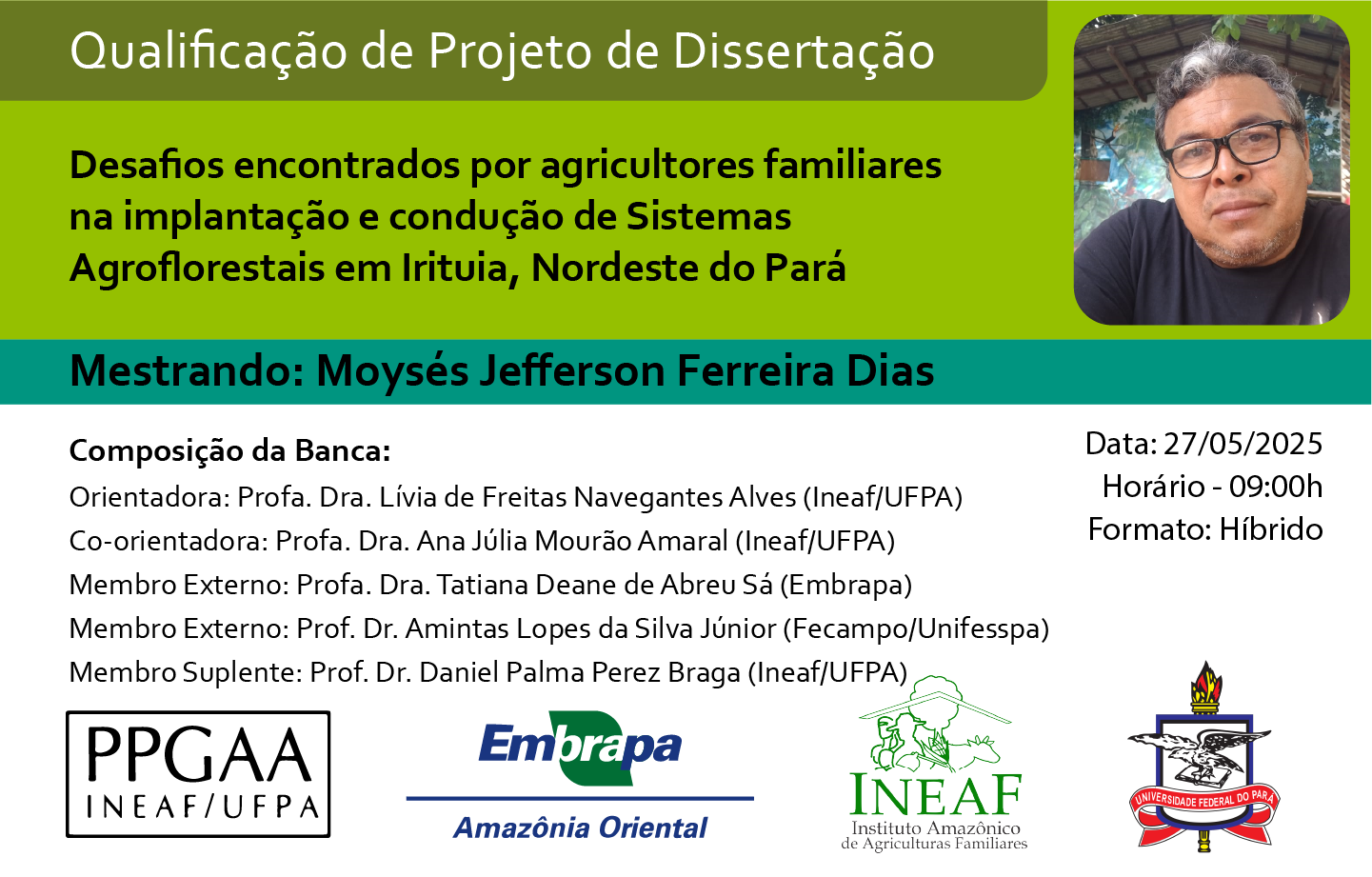 Qualificação de Projeto de Dissertação

Desafios encontrados por agricultores familiares na implantação e condução de Sistemas Agroflorestais em Irituia, Nordeste do Pará

Mestrando: Moysés Jefferson Ferreira Dias

Composição da Banca:
Orientadora: Profa. Dra. Lívia de Freitas Navegantes Alves (Ineaf/UFPA)
Co-orientadora: Profa. Dra. Ana Júlia Mourão Amaral (Ineaf/UFPA)
Membro Externo: Profa. Dra. Tatiana Deane de Abreu Sá (Embrapa)
Membro Externo: Prof. Dr. Amintas Lopes da Silva Júnior (Fecampo/Unifesspa)
Membro Suplente: Prof. Dr. Daniel Palma Perez Braga (Ineaf/UFPA)

Data: 27/05/2025
Horário - 09:00h
Formato: Híbrido

PPGAA
INEAF/UFPA

Embrapa
Amazônia Oriental

INEAF
Instituto Amazônico de Agriculturas Familiares

UNIVERSIDADE FEDERAL DO PARÁ